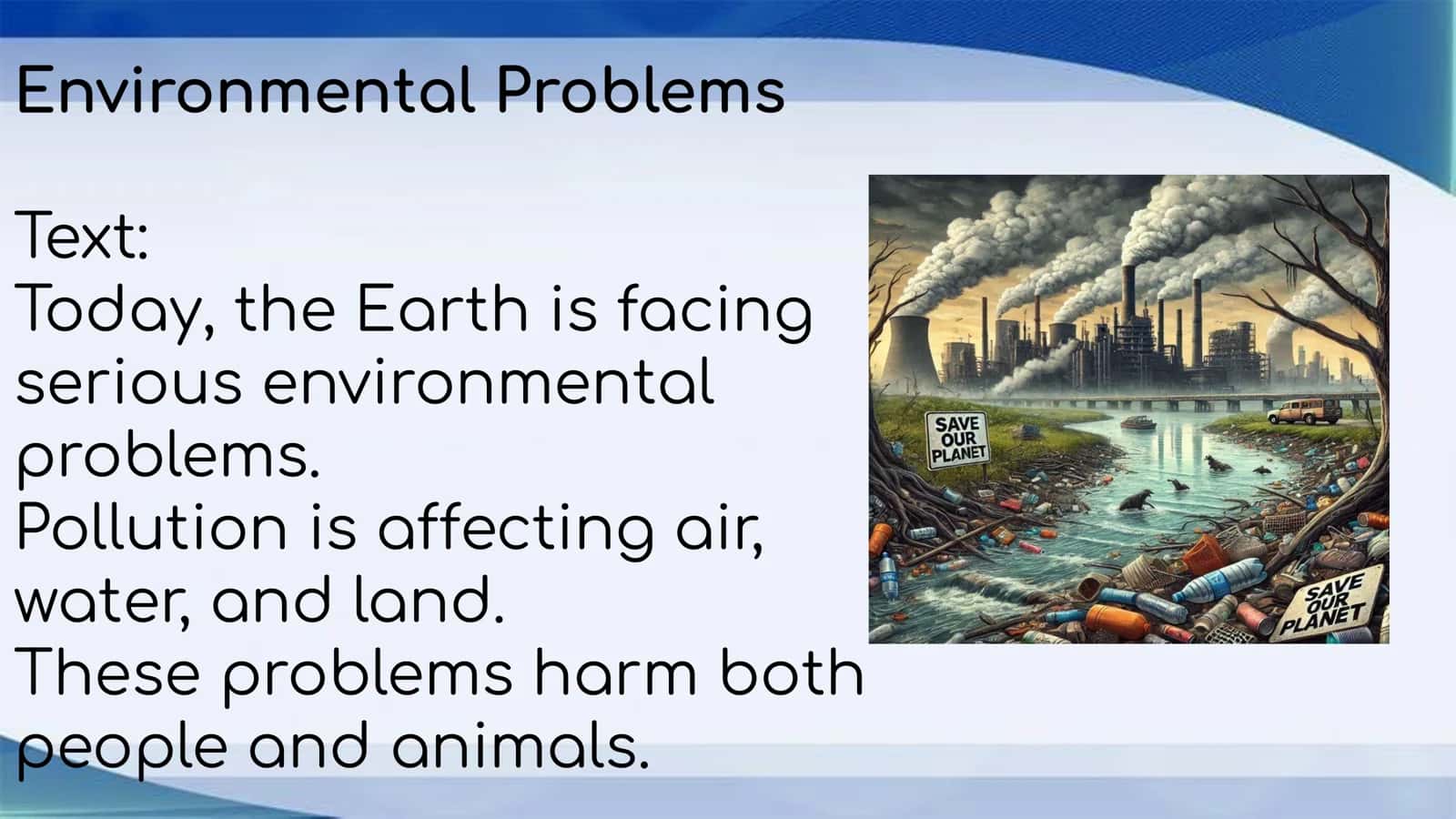 Environmental Problems

Text:
Today, the Earth is facing serious environmental problems.
Pollution is affecting air, water, and land.
These problems harm both people and animals.

SAVE OUR PLANET

SAVE OUR PLANET